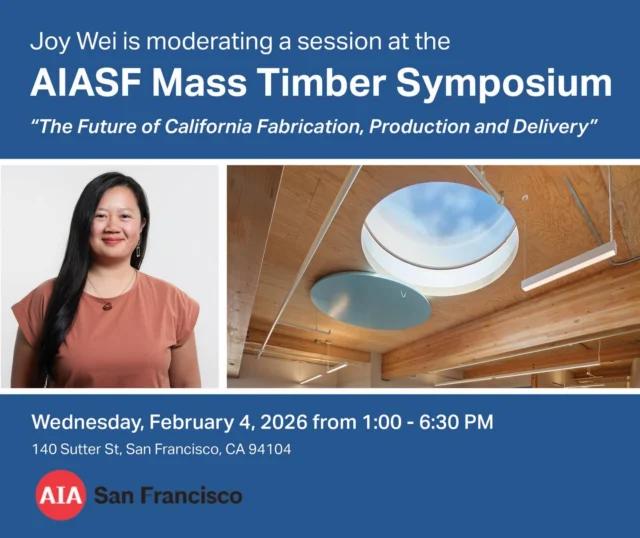 Joy Wei is moderating a session at the

AIASF Mass Timber Symposium

"The Future of California Fabrication, Production and Delivery"

Wednesday, February 4, 2026 from 1:00 - 6:30 PM

140 Sutter St, San Francisco, CA 94104

AIA San Francisco